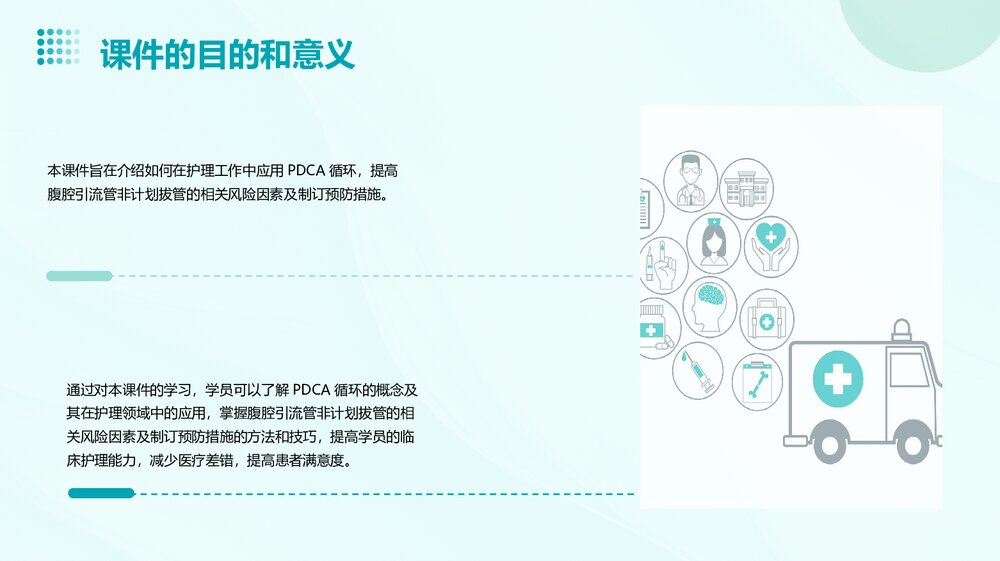 课件的目的和意义

本课件旨在介绍如何在护理工作中应用 PDCA 循环，提高腹腔引流管非计划拔管的相关风险因素及制订预防措施。

通过对本课件的学习，学员可以了解 PDCA 循环的概念及其在护理领域中的应用，掌握腹腔引流管非计划拔管的相关风险因素及制订预防措施的方法和技巧，提高学员的临床护理能力，减少医疗差错，提高患者满意度。